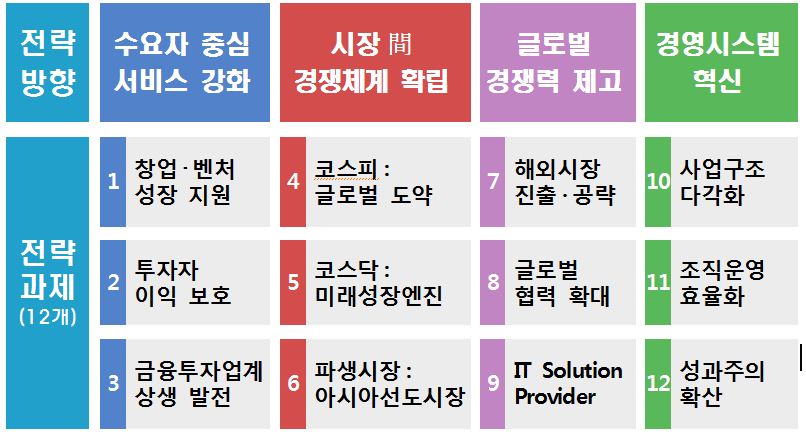 | 전략 방향 | 수요자 중심 서비스 강화 | 시장 間 경쟁체계 확립 | 글로벌 경쟁력 제고 | 경영시스템 혁신 |
|---|---|---|---|---|
| 전략 과제 (12개) | 1 창업·벤처 성장 지원 | 4 코스피 : 글로벌 도약 | 7 해외시장 진출·공략 | 10 사업구조 다각화 |
| | 2 투자자 이익 보호 | 5 코스닥 : 미래성장엔진 | 8 글로벌 협력 확대 | 11 조직운영 효율화 |
| | 3 금융투자업계 상생 발전 | 6 파생시장 : 아시아선도시장 | 9 IT Solution Provider | 12 성과주의 확산 |